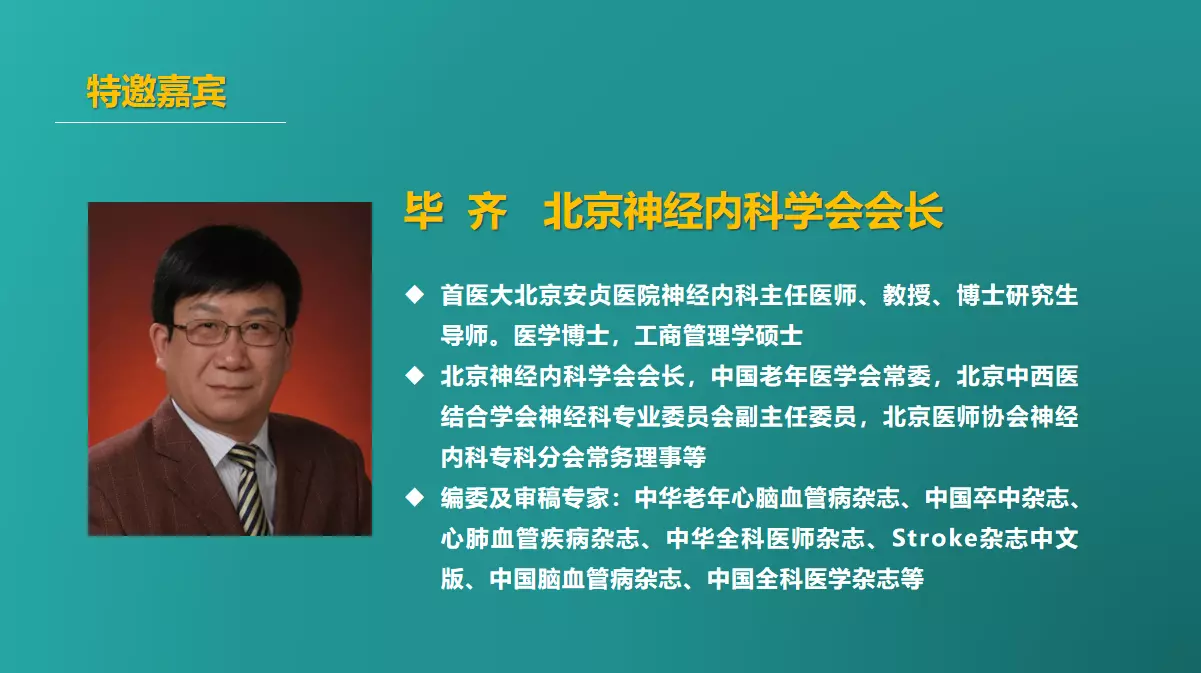 特邀嘉宾

毕 齐 北京神经内科学会会长

◆ 首医大北京安贞医院神经内科主任医师、教授、博士研究生导师。医学博士，工商管理学硕士

◆ 北京神经内科学会会长，中国老年医学会常委，北京中西医结合学会神经科专业委员会副主任委员，北京医师协会神经内科专科分会常务理事等

◆ 编委及审稿专家：中华老年心脑血管病杂志、中国卒中杂志、心肺血管疾病杂志、中华全科医师杂志、Stroke杂志中文版、中国脑血管病杂志、中国全科医学杂志等